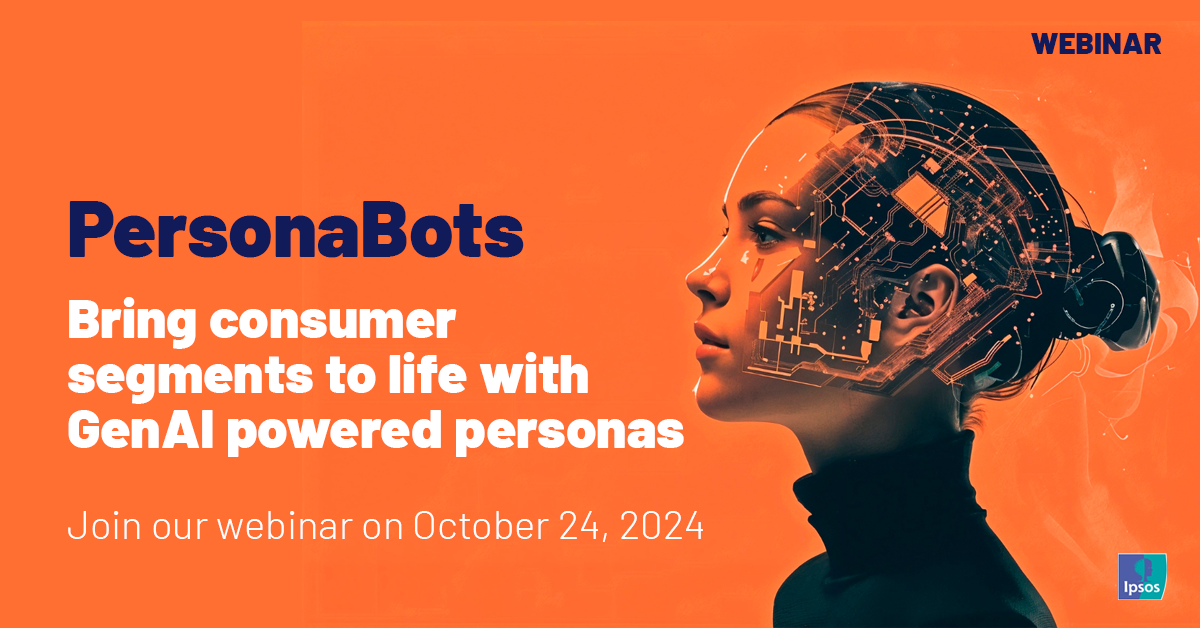 WEBINAR

PersonaBots

Bring consumer segments to life with GenAI powered personas

Join our webinar on October 24, 2024

Ipsos